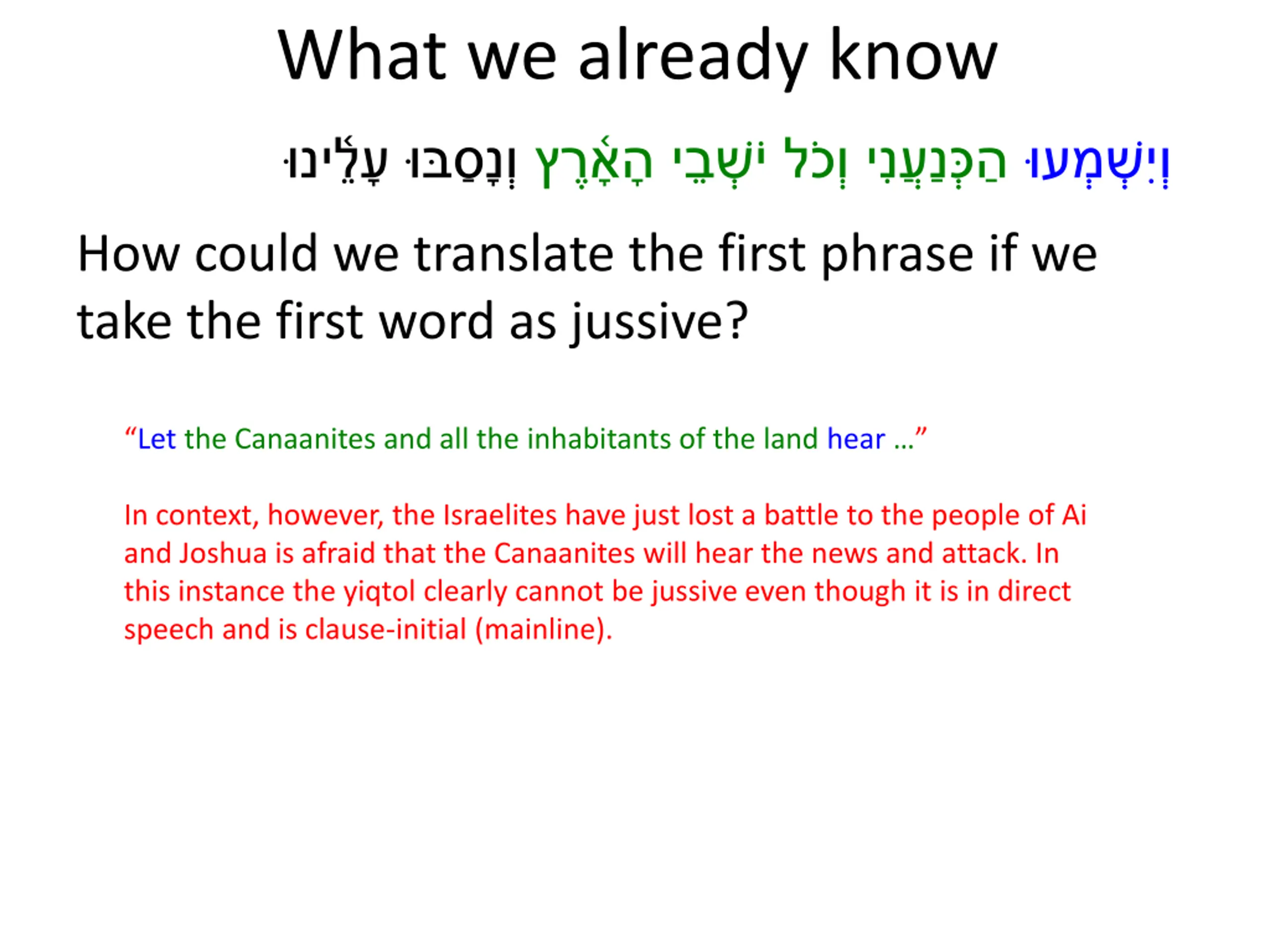 What we already know

וְיִשְׁמְעוּ הַכְּנַעֲנִי וְכֹל יֹשְׁבֵי הָאָרֶץ וְנָסַבּוּ עָלֵינוּ

How could we translate the first phrase if we take the first word as jussive?

“Let the Canaanites and all the inhabitants of the land hear …”

In context, however, the Israelites have just lost a battle to the people of Ai and Joshua is afraid that the Canaanites will hear the news and attack. In this instance the yiqtol clearly cannot be jussive even though it is in direct speech and is clause-initial (mainline).